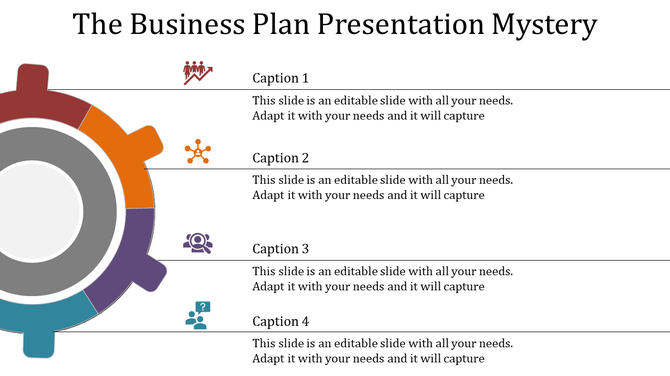 The Business Plan Presentation Mystery

Caption 1

This slide is an editable slide with all your needs. Adapt it with your needs and it will capture

Caption 2

This slide is an editable slide with all your needs. Adapt it with your needs and it will capture

Caption 3

This slide is an editable slide with all your needs. Adapt it with your needs and it will capture

Caption 4

This slide is an editable slide with all your needs. Adapt it with your needs and it will capture